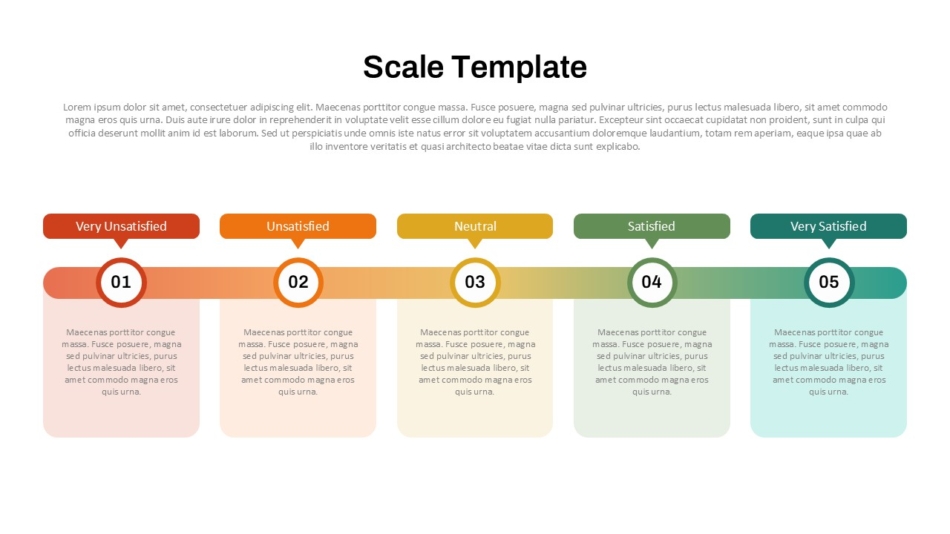 Scale Template

Lorem ipsum dolor sit amet, consectetuer adipiscing elit. Maecenas porttitor congue massa. Fusce posuere, magna sed pulvinar ultricies, purus lectus malesuada libero, sit amet commodo magna eros quis urna. Duis aute irure dolor in reprehenderit in voluptate velit esse cillum dolore eu fugiat nulla pariatur. Excepteur sint occaecat cupidatat non proident, sunt in culpa qui officia deserunt mollit anim id est laborum. Sed ut perspiciatis unde omnis iste natus error sit voluptatem accusantium doloremque laudantium, totam rem aperiam, eaque ipsa quae ab illo inventore veritatis et quasi architecto beatae vitae dicta sunt explicabo.

Very Unsatisfied

01

Maecenas porttitor congue massa. Fusce posuere, magna sed pulvinar ultricies, purus lectus malesuada libero, sit amet commodo magna eros quis urna.

Unsatisfied

02

Maecenas porttitor congue massa. Fusce posuere, magna sed pulvinar ultricies, purus lectus malesuada libero, sit amet commodo magna eros quis urna.

Neutral

03

Maecenas porttitor congue massa. Fusce posuere, magna sed pulvinar ultricies, purus lectus malesuada libero, sit amet commodo magna eros quis urna.

Satisfied

04

Maecenas porttitor congue massa. Fusce posuere, magna sed pulvinar ultricies, purus lectus malesuada libero, sit amet commodo magna eros quis urna.

Very Satisfied

05

Maecenas porttitor congue massa. Fusce posuere, magna sed pulvinar ultricies, purus lectus malesuada libero, sit amet commodo magna eros quis urna.